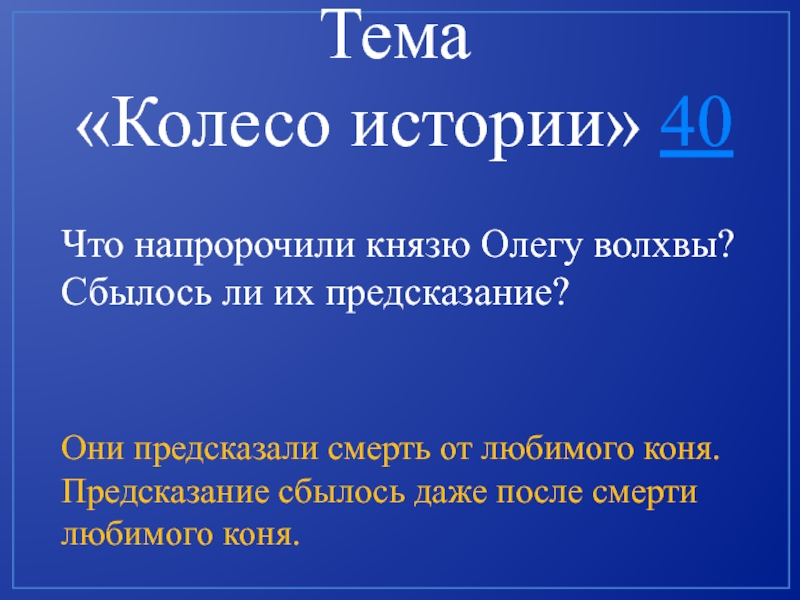 Тема
«Колесо истории» 40

Что напророчили князю Олегу волхвы? Сбылось ли их предсказание?

Они предсказали смерть от любимого коня. Предсказание сбылось даже после смерти любимого коня.